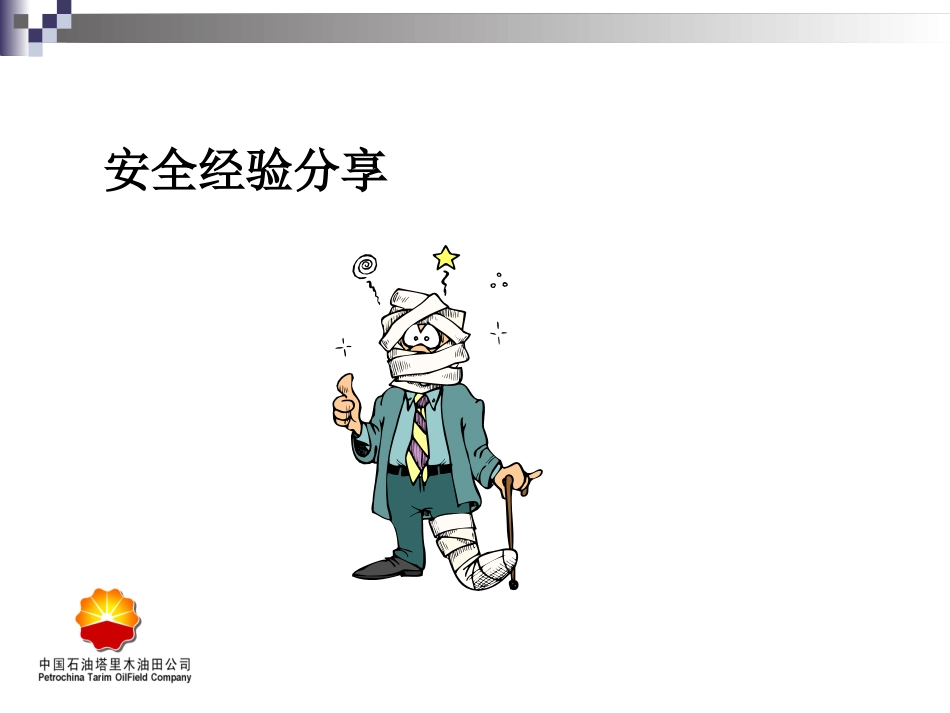 安全经验分享

中国石油塔里木油田公司
Petrochina Tarim OilField Company